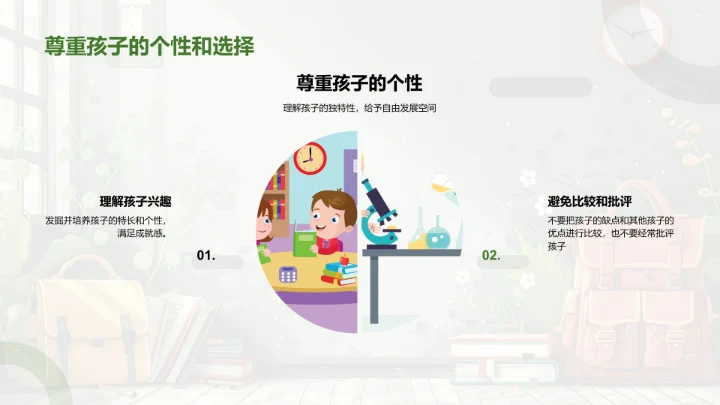 尊重孩子的个性和选择

尊重孩子的个性

理解孩子的独特性，给予自由发展空间

理解孩子兴趣

发掘并培养孩子的特长和个性，满足成就感。

01.

避免比较和批评

不要把孩子的缺点和其他孩子的优点进行比较，也不要经常批评孩子

02.